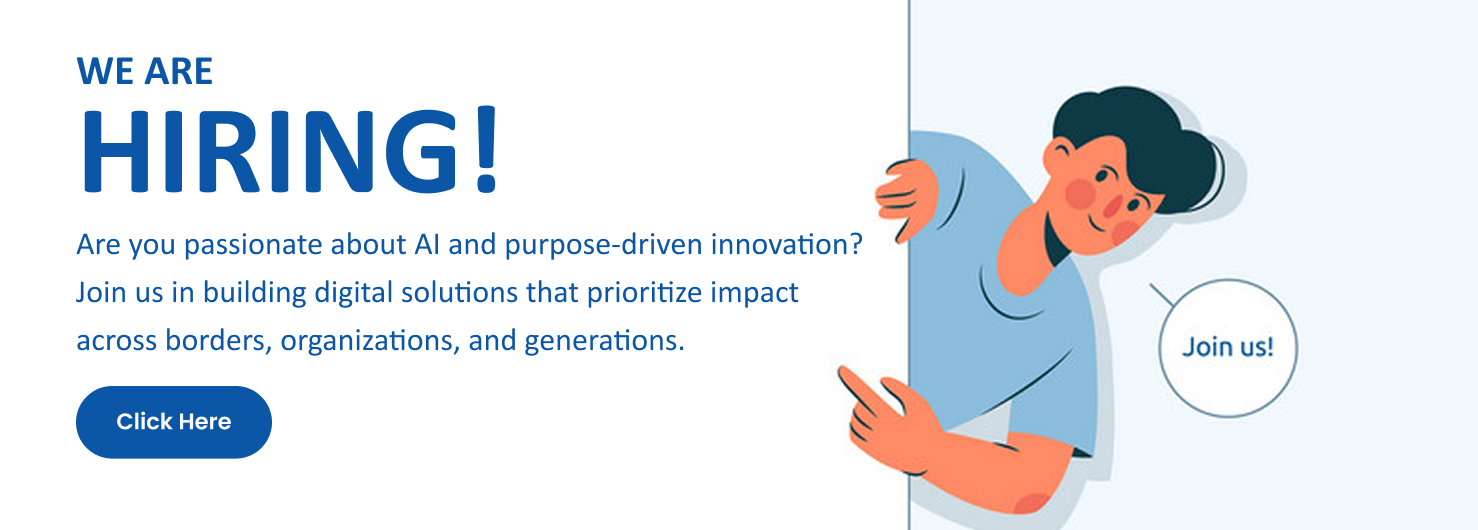 WE ARE
HIRING!

Are you passionate about AI and purpose-driven innovation? Join us in building digital solutions that prioritize impact across borders, organizations, and generations.

Click Here

Join us!